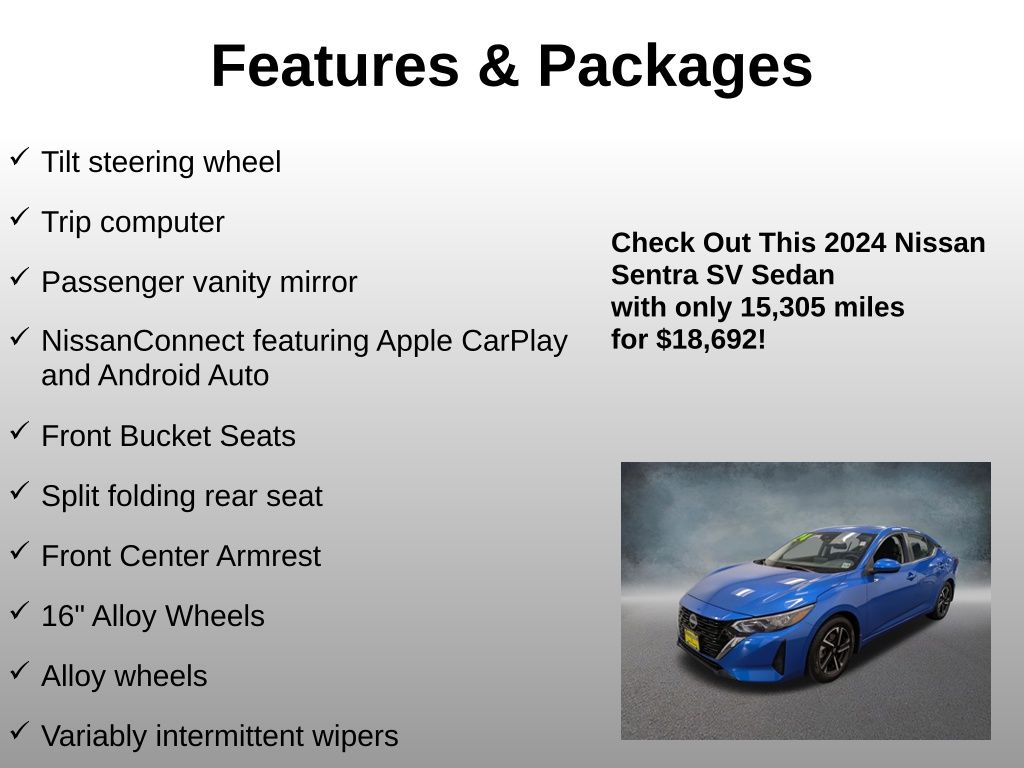 Features & Packages

✓ Tilt steering wheel

✓ Trip computer

✓ Passenger vanity mirror

✓ NissanConnect featuring Apple CarPlay and Android Auto

✓ Front Bucket Seats

✓ Split folding rear seat

✓ Front Center Armrest

✓ 16" Alloy Wheels

✓ Alloy wheels

✓ Variably intermittent wipers

Check Out This 2024 Nissan Sentra SV Sedan with only 15,305 miles for $18,692!